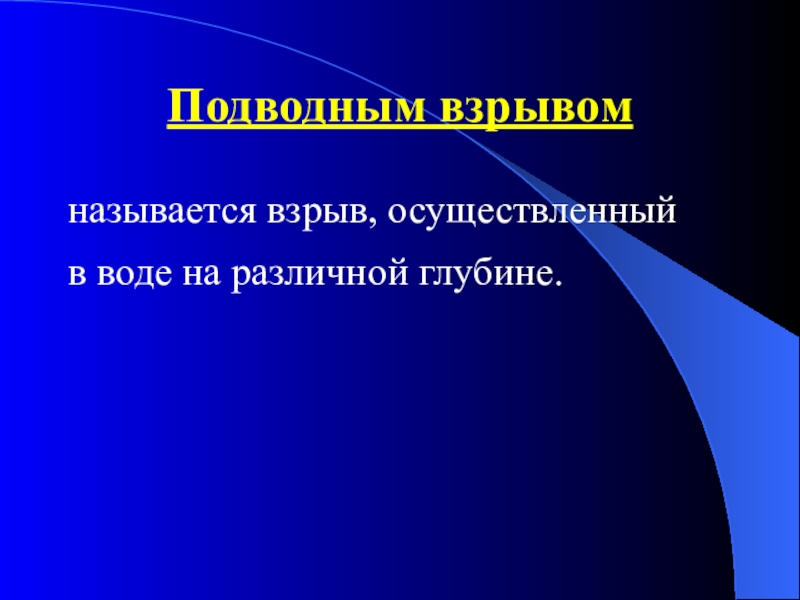 Подводным взрывом

называется взрыв, осуществленный в воде на различной глубине.